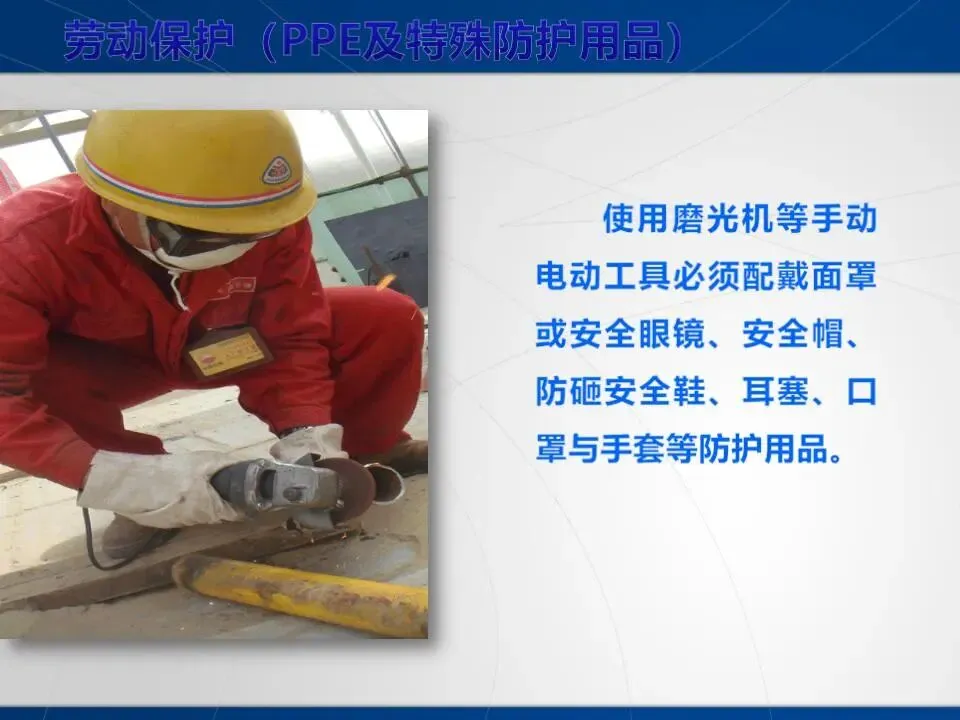 劳动保护（PPE及特殊防护用品）

使用磨光机等手动电动工具必须配戴面罩或安全眼镜、安全帽、防砸安全鞋、耳塞、口罩与手套等防护用品。